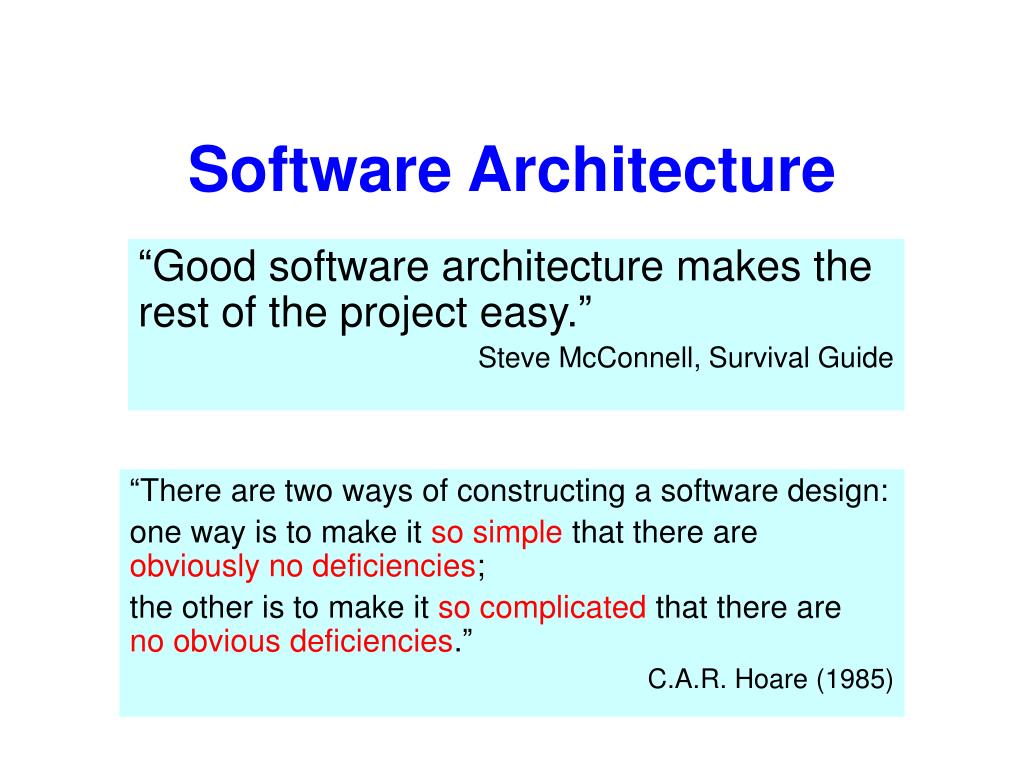 Software Architecture

“Good software architecture makes the rest of the project easy.”

Steve McConnell, Survival Guide

“There are two ways of constructing a software design:

one way is to make it so simple that there are obviously no deficiencies;

the other is to make it so complicated that there are no obvious deficiencies.”

C.A.R. Hoare (1985)